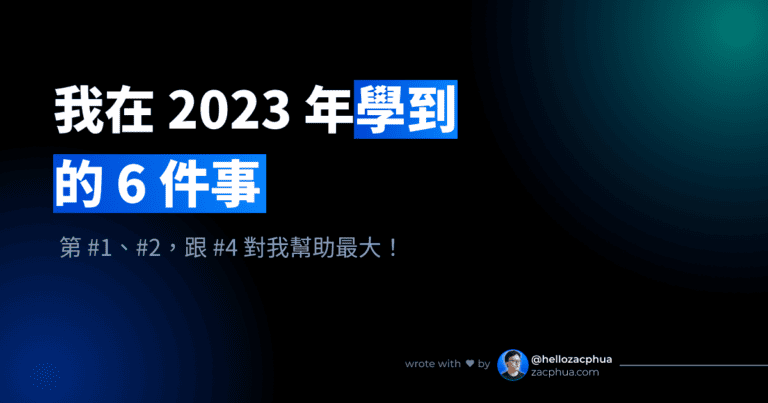 我在 2023 年學到的 6 件事

第 #1、#2，跟 #4 對我幫助最大！

wrote with ♥ by @hellozacphua zacphua.com